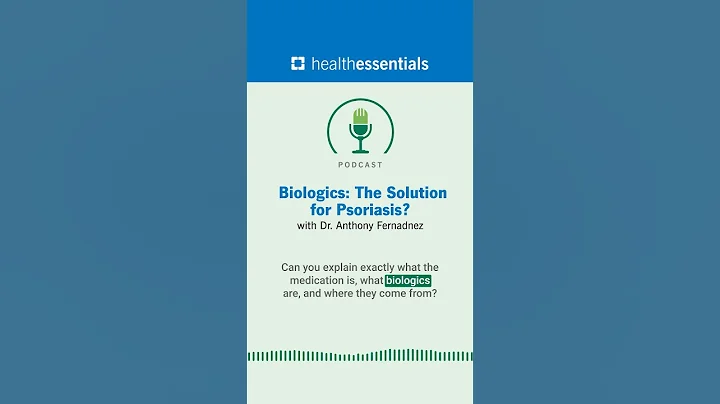 healthessentials

PODCAST

Biologics: The Solution for Psoriasis?
with Dr. Anthony Fernadnez

Can you explain exactly what the medication is, what biologics are, and where they come from?